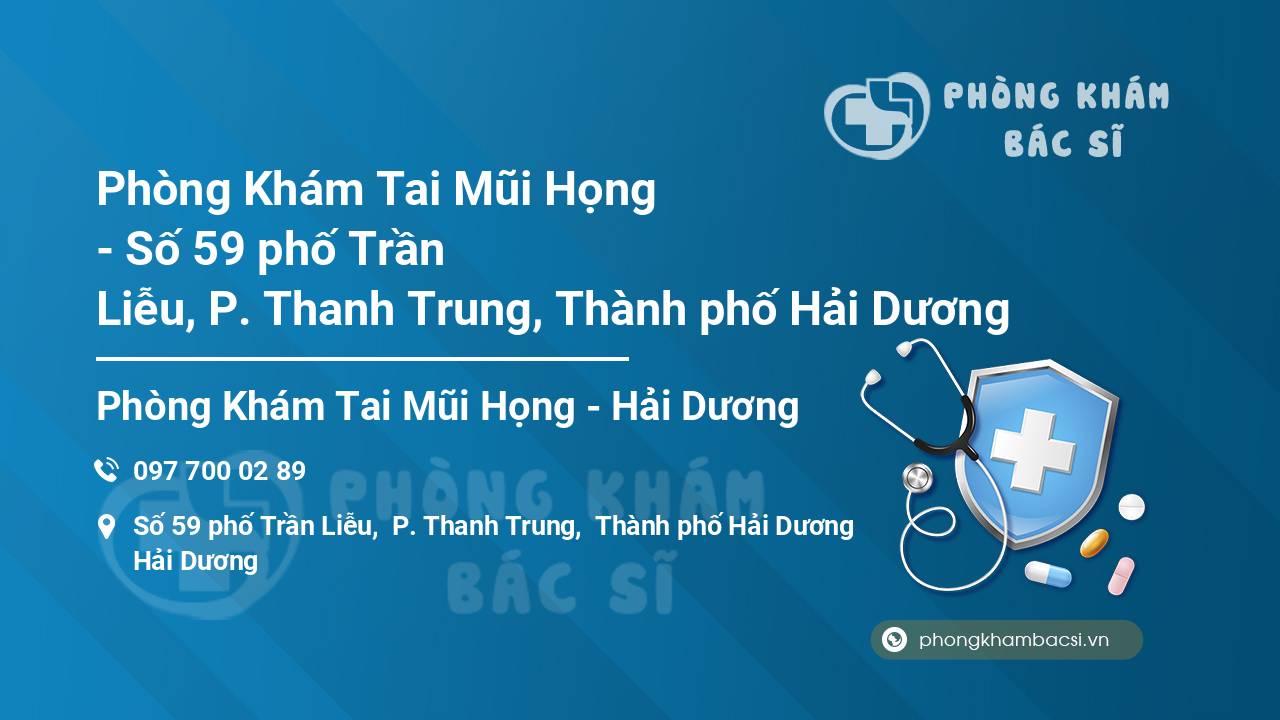 PHÒNG KHÁM
BÁC SĨ

Phòng Khám Tai Mũi Họng - Số 59 phố Trần Liễu, P. Thanh Trung, Thành phố Hải Dương

Phòng Khám Tai Mũi Họng - Hải Dương

097 700 02 89

Số 59 phố Trần Liễu, P. Thanh Trung, Thành phố Hải Dương Hải Dương

PHÒNG KHÁM
BÁC SĨ

phongkhambacsi.vn